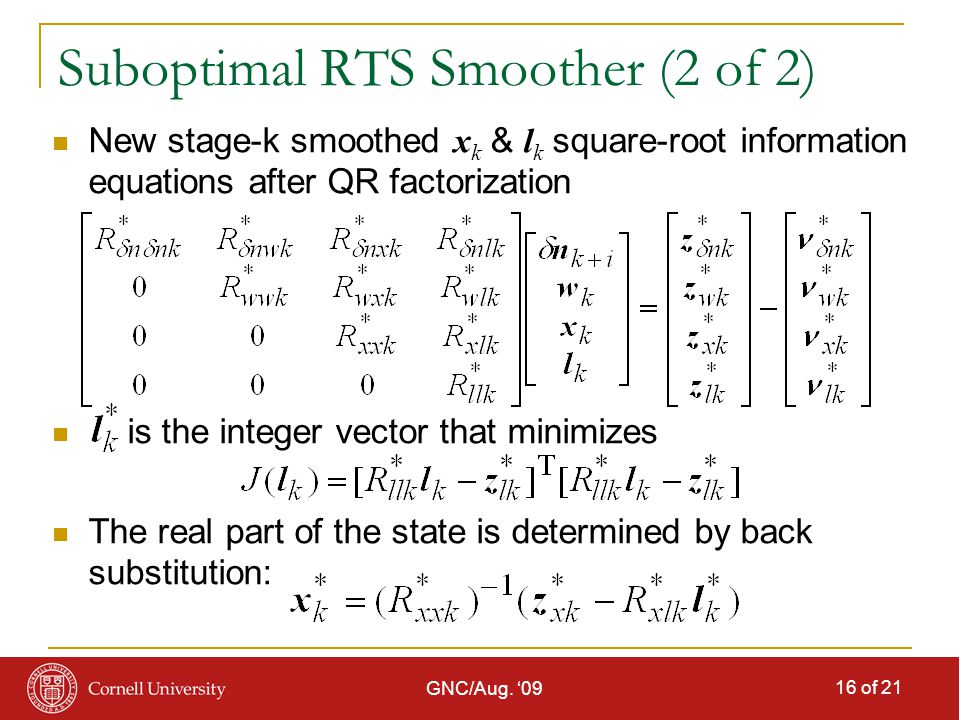 Suboptimal RTS Smoother (2 of 2)

New stage-k smoothed $\boldsymbol{x}_k$ & $\boldsymbol{l}_k$ square-root information equations after QR factorization

$\begin{bmatrix} R^*_{\delta n \delta nk} & R^*_{\delta nwk} & R^*_{\delta nxk} & R^*_{\delta nlk} \\ 0 & R^*_{wwk} & R^*_{wxk} & R^*_{wlk} \\ 0 & 0 & R^*_{xxk} & R^*_{xlk} \\ 0 & 0 & 0 & R^*_{llk} \end{bmatrix} \begin{bmatrix} \delta \boldsymbol{n}_{k+i} \\ \boldsymbol{w}_k \\ \boldsymbol{x}_k \\ \boldsymbol{l}_k \end{bmatrix} = \begin{bmatrix} \boldsymbol{z}^*_{\delta nk} \\ \boldsymbol{z}^*_{wk} \\ \boldsymbol{z}^*_{xk} \\ \boldsymbol{z}^*_{lk} \end{bmatrix} - \begin{bmatrix} \boldsymbol{\nu}^*_{\delta nk} \\ \boldsymbol{\nu}^*_{wk} \\ \boldsymbol{\nu}^*_{xk} \\ \boldsymbol{\nu}^*_{lk} \end{bmatrix}$

$\boldsymbol{l}^*_k$ is the integer vector that minimizes
$J(\boldsymbol{l}_k) = [R^*_{llk}\boldsymbol{l}_k - \boldsymbol{z}^*_{lk}]^{\mathrm{T}}[R^*_{llk}\boldsymbol{l}_k - \boldsymbol{z}^*_{lk}]$

The real part of the state is determined by back substitution: $\boldsymbol{x}^*_k = (R^*_{xxk})^{-1}(\boldsymbol{z}^*_{xk} - R^*_{xlk}\boldsymbol{l}^*_k)$

Cornell University

GNC/Aug. '09

16 of 21